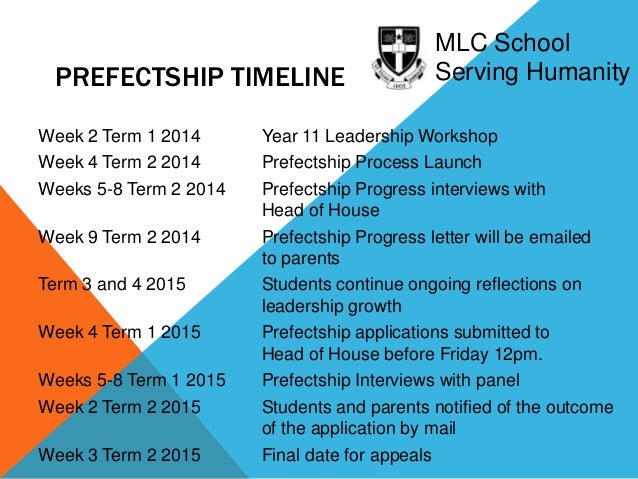 PREFECTSHIP TIMELINE

MLC School
Serving Humanity

| | |
|---|---|
| Week 2 Term 1 2014 | Year 11 Leadership Workshop |
| Week 4 Term 2 2014 | Prefectship Process Launch |
| Weeks 5-8 Term 2 2014 | Prefectship Progress interviews with Head of House |
| Week 9 Term 2 2014 | Prefectship Progress letter will be emailed to parents |
| Term 3 and 4 2015 | Students continue ongoing reflections on leadership growth |
| Week 4 Term 1 2015 | Prefectship applications submitted to Head of House before Friday 12pm. |
| Weeks 5-8 Term 1 2015 | Prefectship Interviews with panel |
| Week 2 Term 2 2015 | Students and parents notified of the outcome of the application by mail |
| Week 3 Term 2 2015 | Final date for appeals |